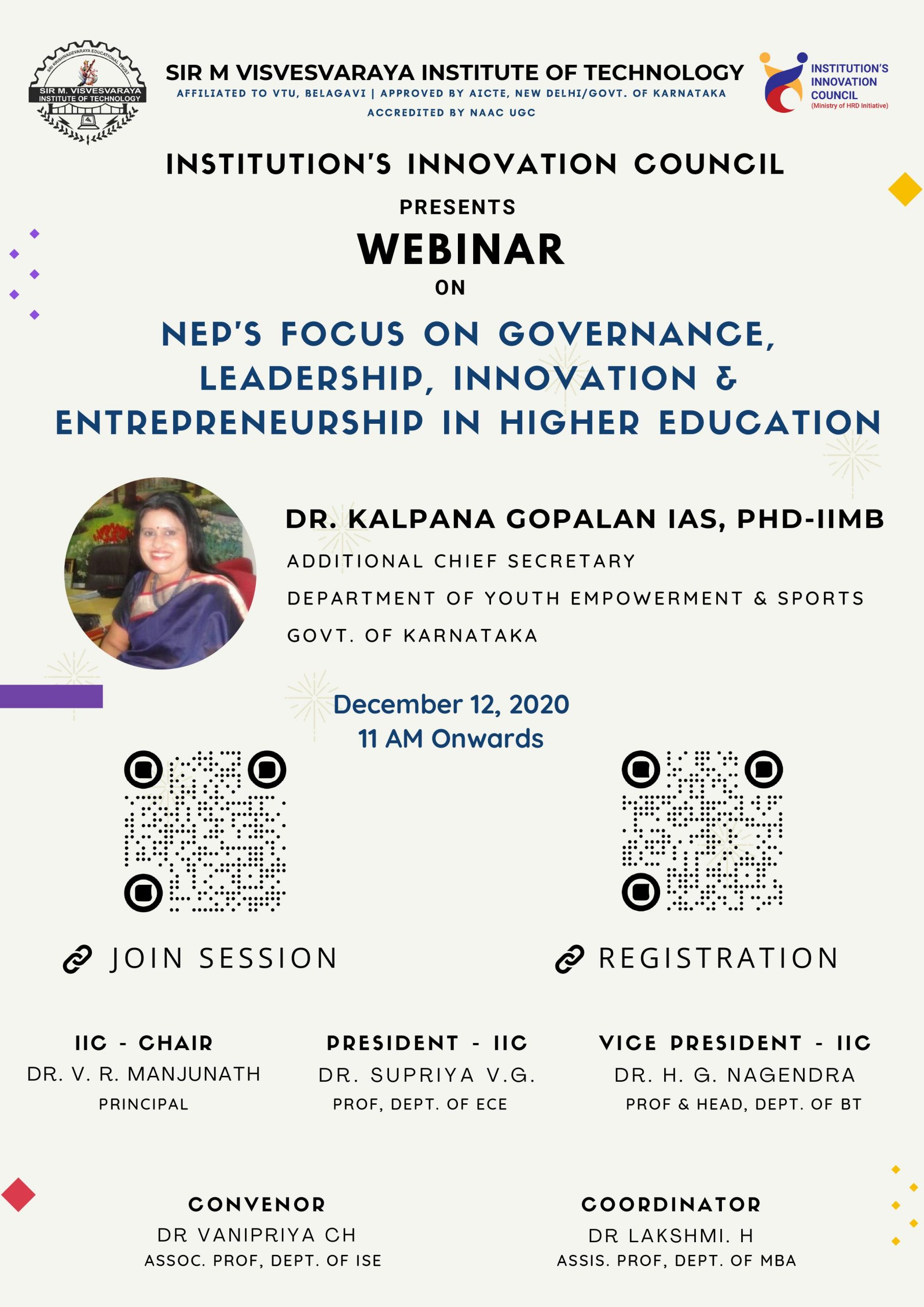 SRI KRISHNADEVARAYA EDUCATIONAL TRUST
SIR M. VISVESVARAYA INSTITUTE OF TECHNOLOGY

SIR M VISVESVARAYA INSTITUTE OF TECHNOLOGY
AFFILIATED TO VTU, BELAGAVI | APPROVED BY AICTE, NEW DELHI/GOVT. OF KARNATAKA
ACCREDITED BY NAAC UGC

INSTITUTION'S INNOVATION COUNCIL
(Ministry of HRD Initiative)

INSTITUTION'S INNOVATION COUNCIL
PRESENTS
WEBINAR
ON
NEP'S FOCUS ON GOVERNANCE, LEADERSHIP, INNOVATION & ENTREPRENEURSHIP IN HIGHER EDUCATION

DR. KALPANA GOPALAN IAS, PHD-IIMB
ADDITIONAL CHIEF SECRETARY
DEPARTMENT OF YOUTH EMPOWERMENT & SPORTS
GOVT. OF KARNATAKA

December 12, 2020
11 AM Onwards

JOIN SESSION

REGISTRATION

IIC - CHAIR
DR. V. R. MANJUNATH
PRINCIPAL

PRESIDENT - IIC
DR. SUPRIYA V.G.
PROF, DEPT. OF ECE

VICE PRESIDENT - IIC
DR. H. G. NAGENDRA
PROF & HEAD, DEPT. OF BT

CONVENOR
DR VANIPRIYA CH
ASSOC. PROF, DEPT. OF ISE

COORDINATOR
DR LAKSHMI. H
ASSIS. PROF, DEPT. OF MBA